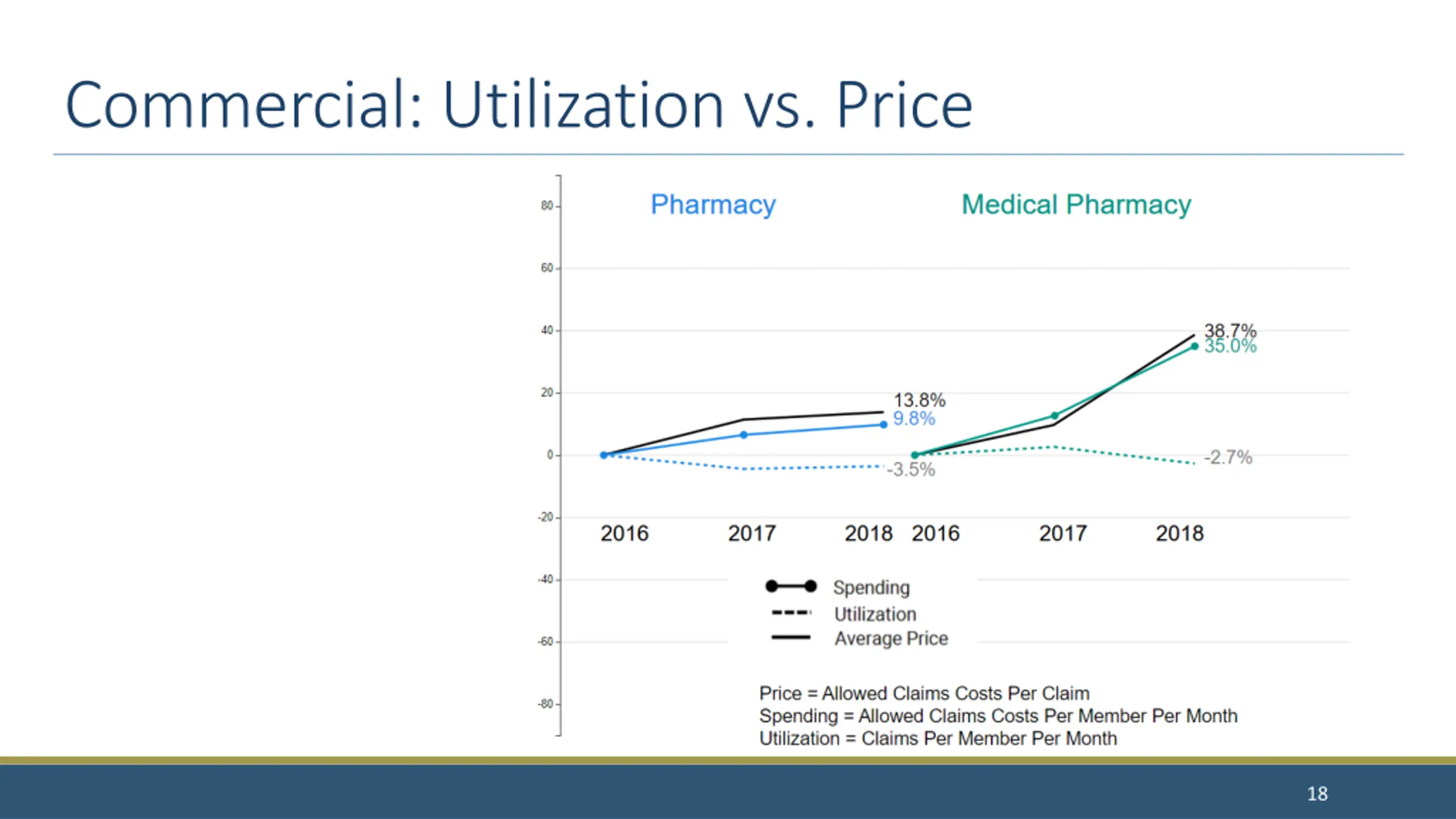 Commercial: Utilization vs. Price

80
60
40
20
0
-20
-40
-60
-80

Pharmacy

Medical Pharmacy

13.8%
9.8%
-3.5%

38.7%
35.0%
-2.7%

2016 2017 2018 2016 2017 2018

Spending
Utilization
Average Price

Price = Allowed Claims Costs Per Claim
Spending = Allowed Claims Costs Per Member Per Month
Utilization = Claims Per Member Per Month

18